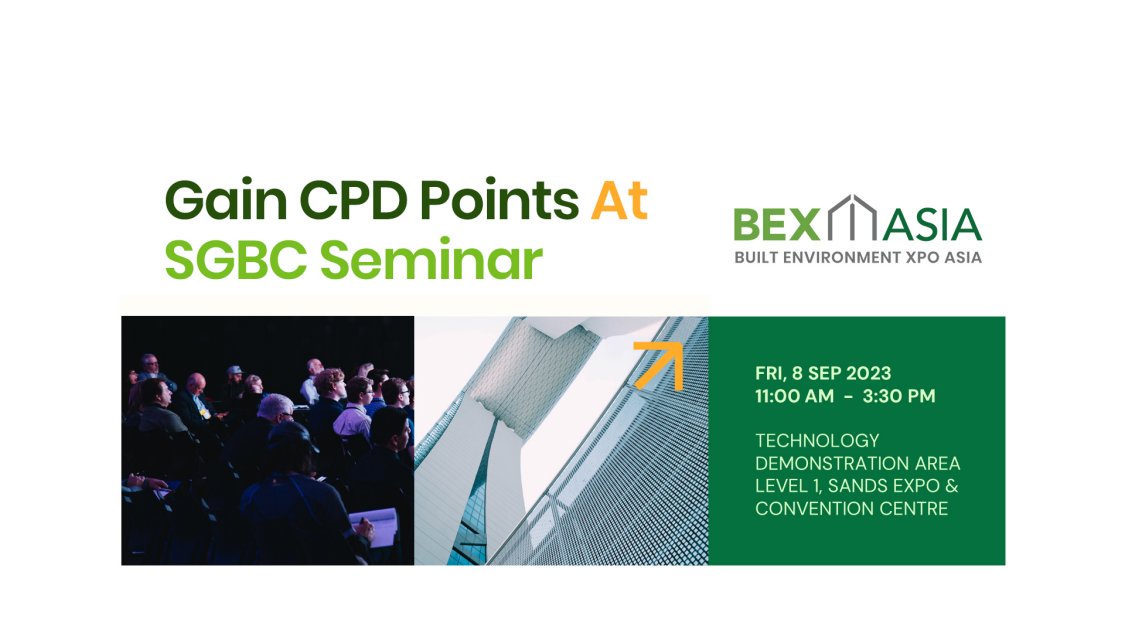 Gain CPD Points At SGBC Seminar

BEX ASIA
BUILT ENVIRONMENT XPO ASIA

FRI, 8 SEP 2023
11:00 AM - 3:30 PM

TECHNOLOGY DEMONSTRATION AREA LEVEL 1, SANDS EXPO & CONVENTION CENTRE